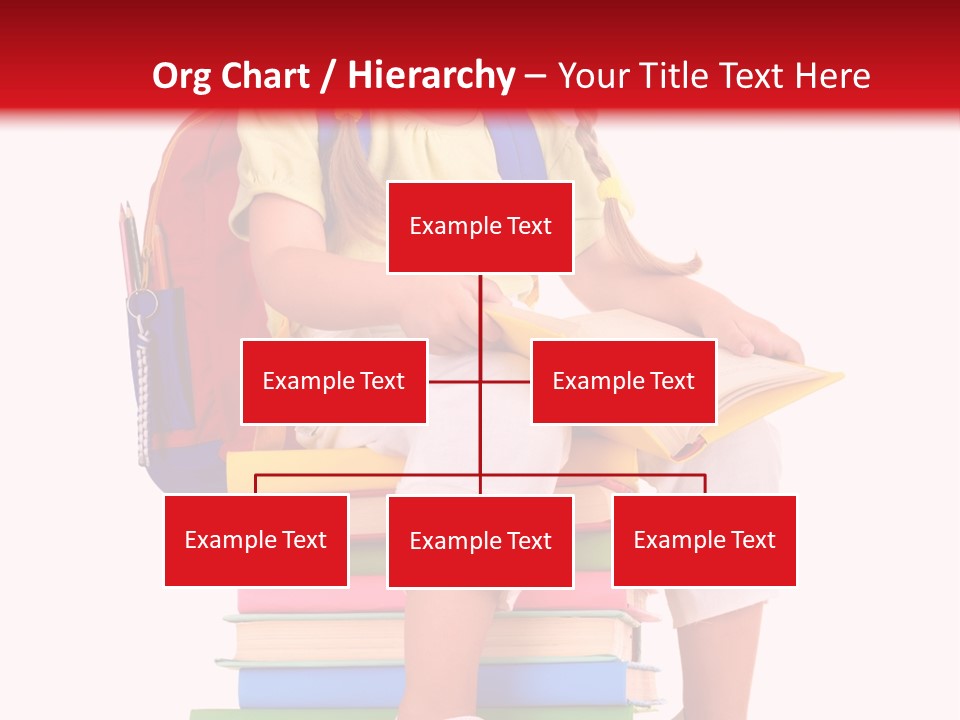 Org Chart / Hierarchy – Your Title Text Here

Example Text

Example Text

Example Text

Example Text

Example Text

Example Text